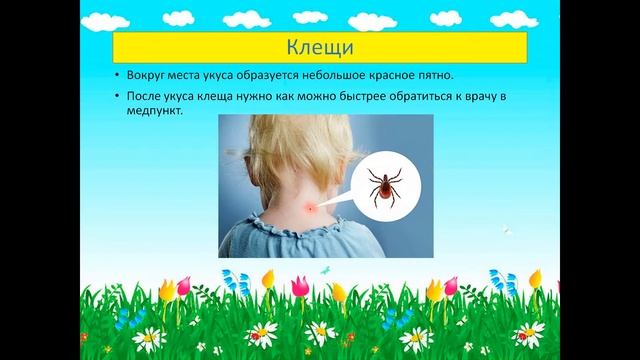 Клещи

• Вокруг места укуса образуется небольшое красное пятно.

• После укуса клеща нужно как можно быстрее обратиться к врачу в медпункт.